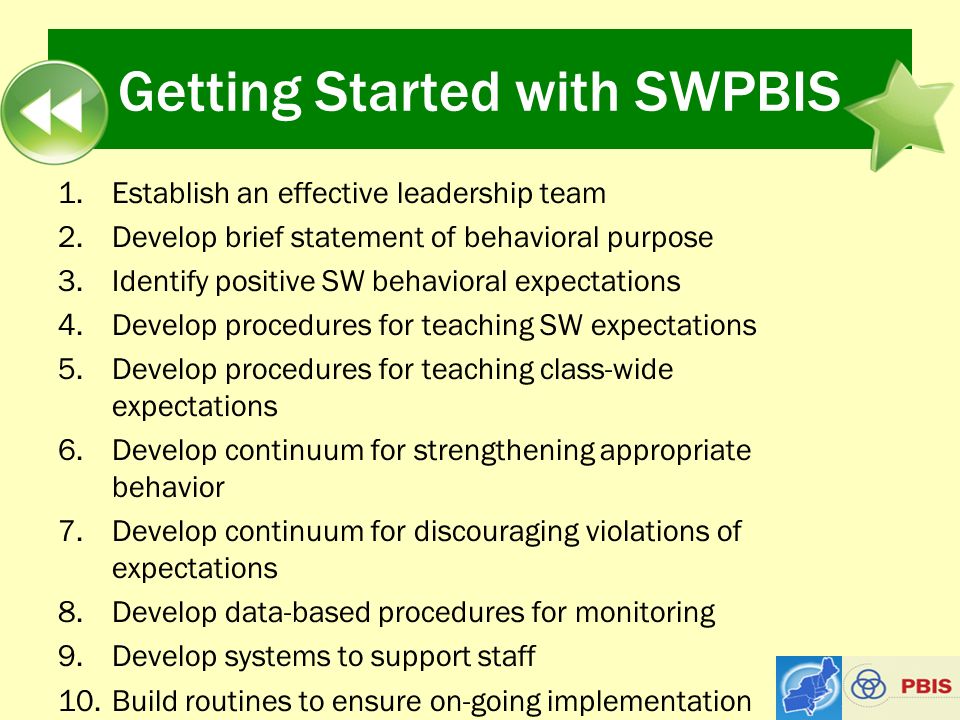 Getting Started with SWPBIS

1. Establish an effective leadership team
2. Develop brief statement of behavioral purpose
3. Identify positive SW behavioral expectations
4. Develop procedures for teaching SW expectations
5. Develop procedures for teaching class-wide expectations
6. Develop continuum for strengthening appropriate behavior
7. Develop continuum for discouraging violations of expectations
8. Develop data-based procedures for monitoring
9. Develop systems to support staff
10. Build routines to ensure on-going implementation

PBIS